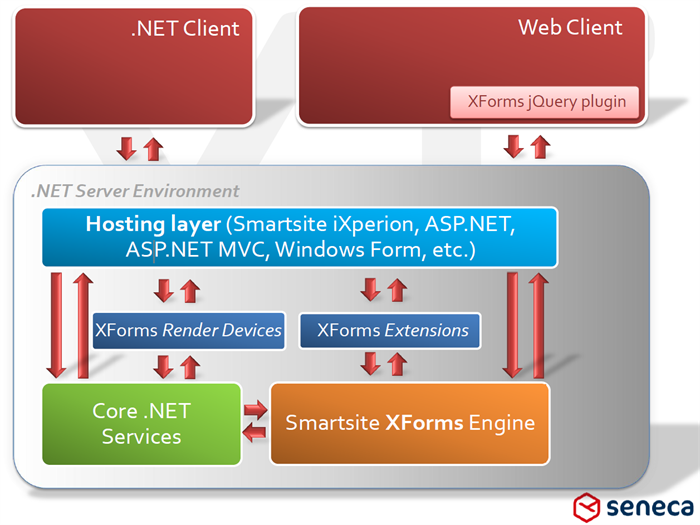 .NET Client

Web Client

XForms jQuery plugin

.NET Server Environment

Hosting layer (Smartsite iXperion, ASP.NET, ASP.NET MVC, Windows Form, etc.)

XForms Render Devices

XForms Extensions

Core .NET Services

Smartsite XForms Engine

seneca